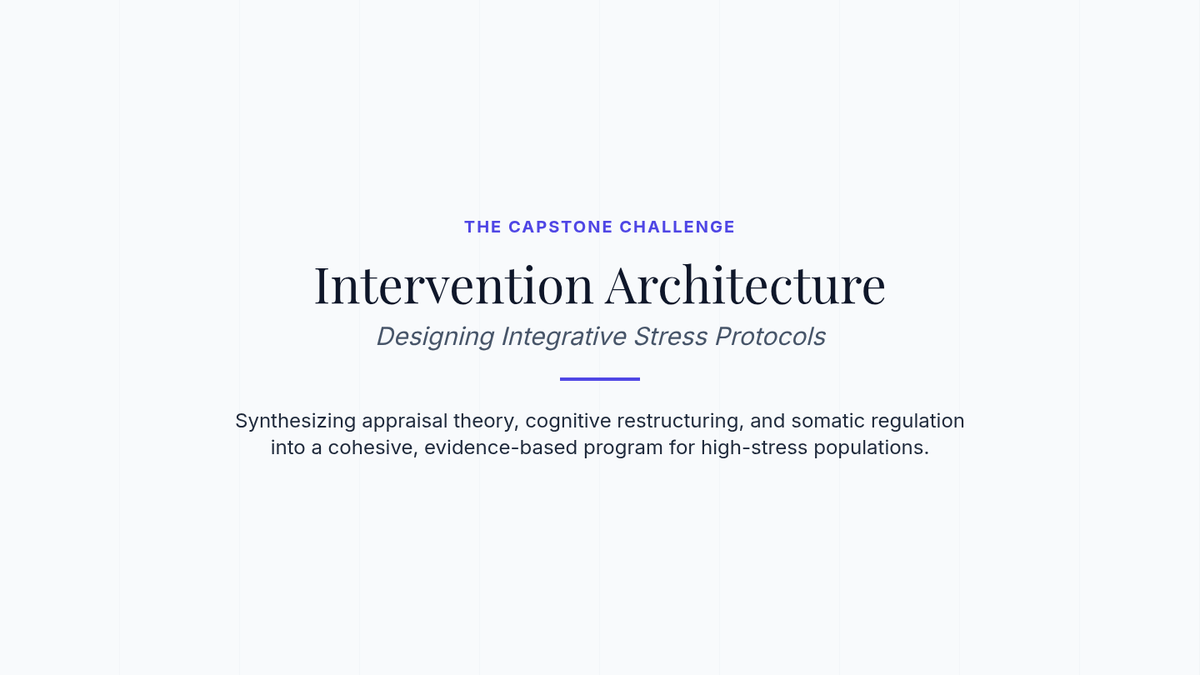 THE CAPSTONE CHALLENGE

Intervention Architecture

Designing Integrative Stress Protocols

Synthesizing appraisal theory, cognitive restructuring, and somatic regulation into a cohesive, evidence-based program for high-stress populations.